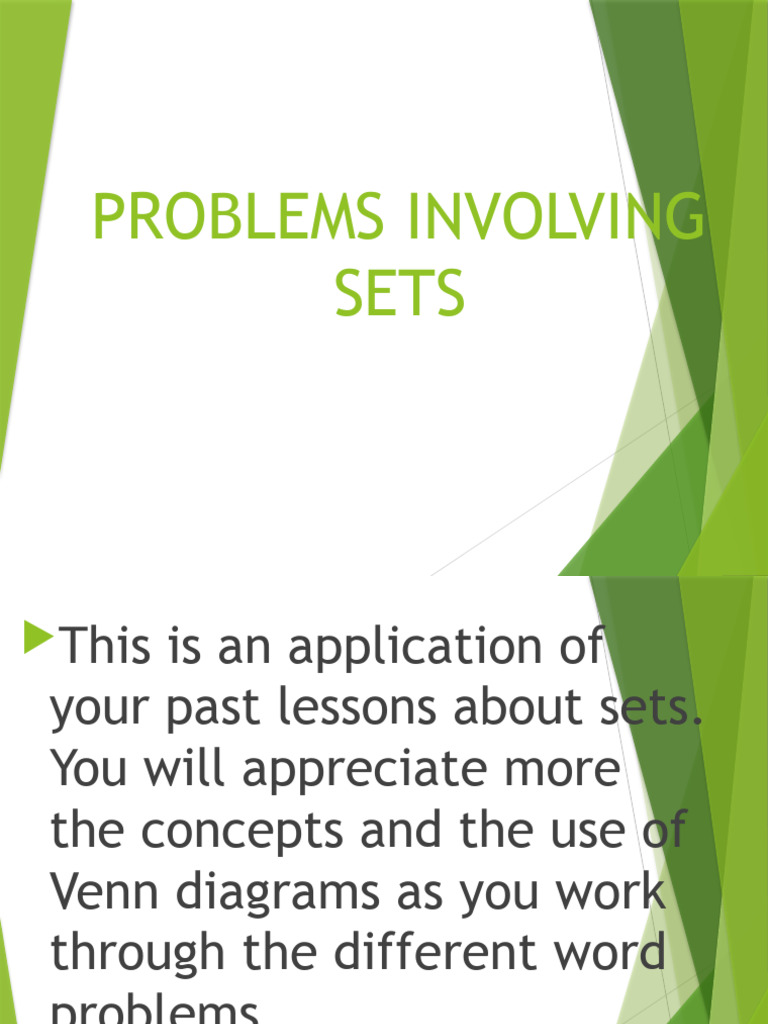 PROBLEMS INVOLVING SETS

This is an application of your past lessons about sets. You will appreciate more the concepts and the use of Venn diagrams as you work through the different word problems